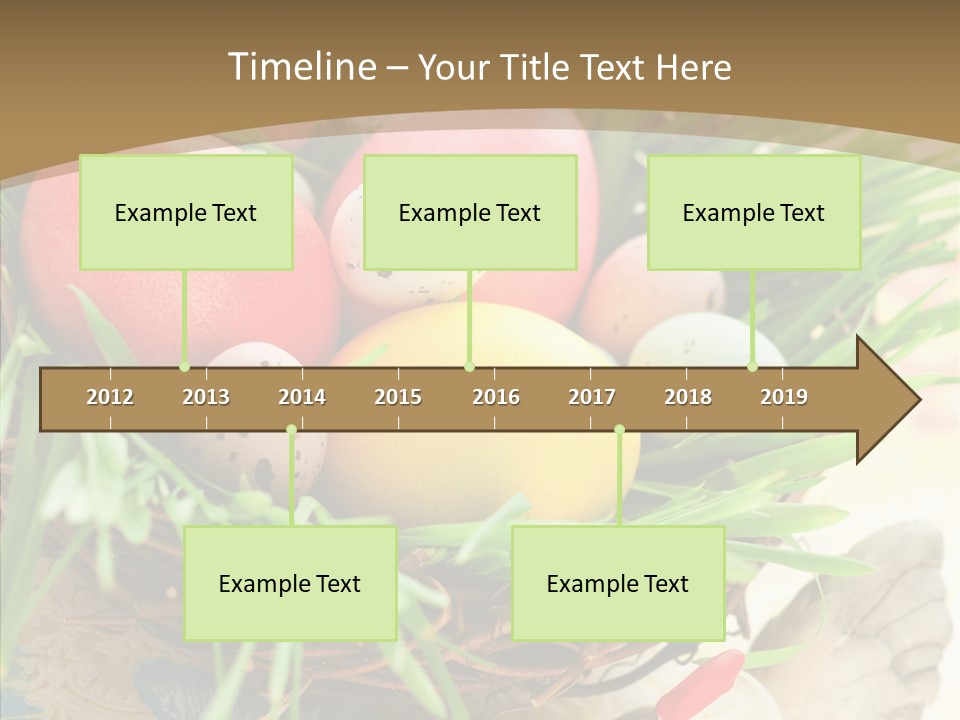 Timeline – Your Title Text Here

Example Text

Example Text

Example Text

2012 2013 2014 2015 2016 2017 2018 2019

Example Text

Example Text